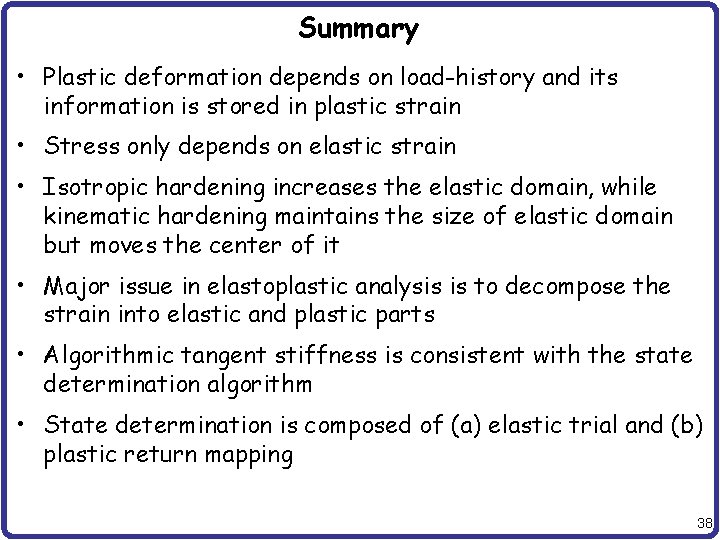 Summary

• Plastic deformation depends on load-history and its information is stored in plastic strain

• Stress only depends on elastic strain

• Isotropic hardening increases the elastic domain, while kinematic hardening maintains the size of elastic domain but moves the center of it

• Major issue in elastoplastic analysis is to decompose the strain into elastic and plastic parts

• Algorithmic tangent stiffness is consistent with the state determination algorithm

• State determination is composed of (a) elastic trial and (b) plastic return mapping

38